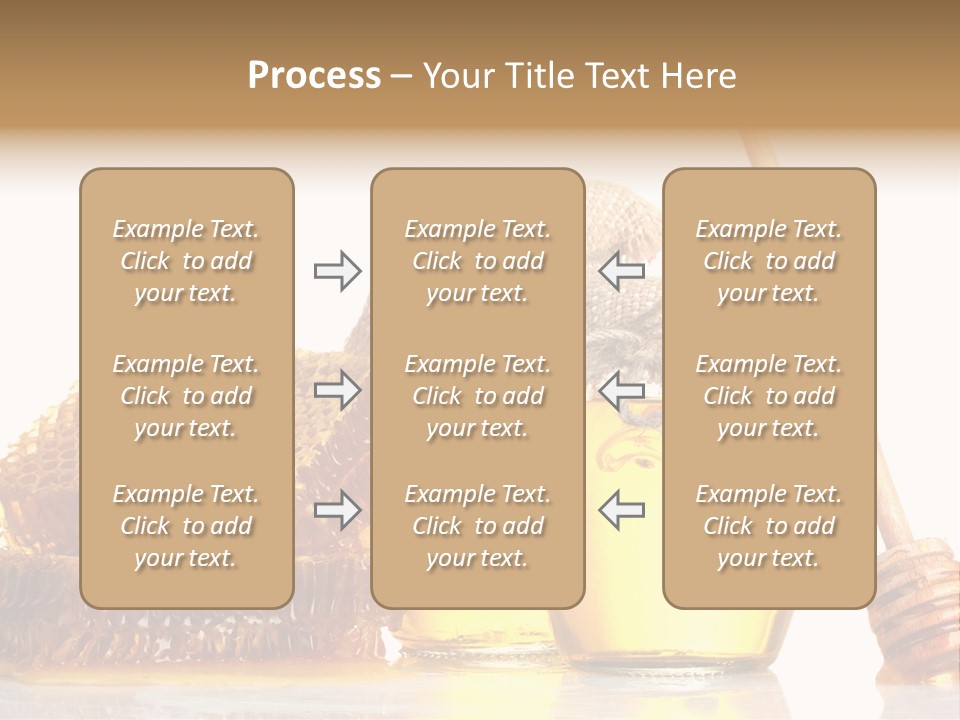 Process – Your Title Text Here

Example Text. Click to add your text.

Example Text. Click to add your text.

Example Text. Click to add your text.

Example Text. Click to add your text.

Example Text. Click to add your text.

Example Text. Click to add your text.

Example Text. Click to add your text.

Example Text. Click to add your text.

Example Text. Click to add your text.